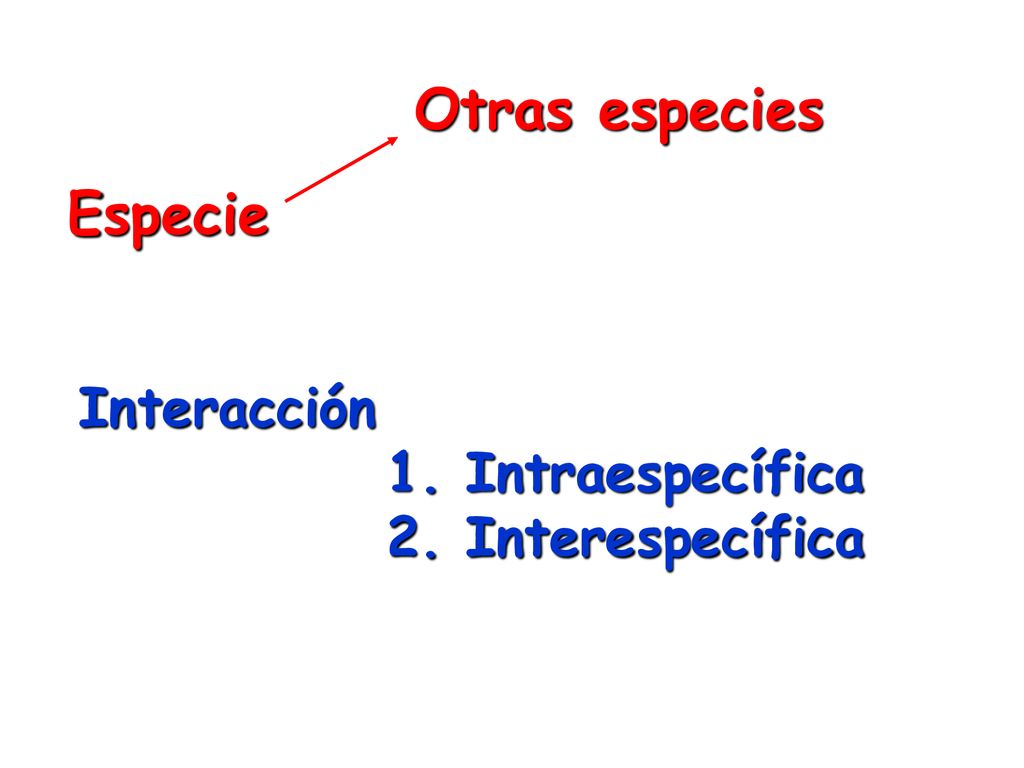 Otras especies

Especie

Interacción

1. Intraespecífica
2. Interespecífica